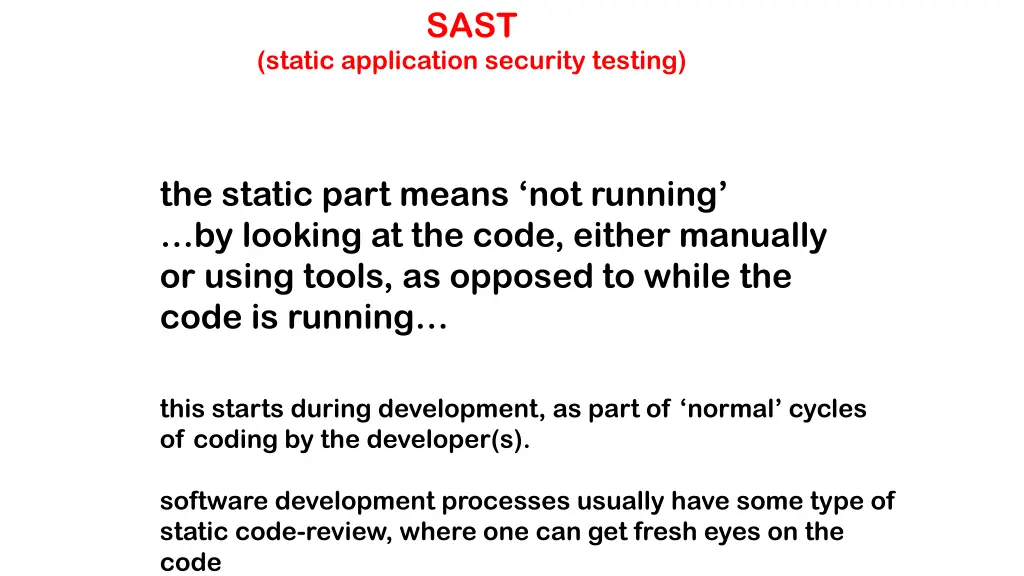 SAST
(static application security testing)

the static part means ‘not running’ …by looking at the code, either manually or using tools, as opposed to while the code is running…

this starts during development, as part of ‘normal’ cycles of coding by the developer(s).

software development processes usually have some type of static code-review, where one can get fresh eyes on the code